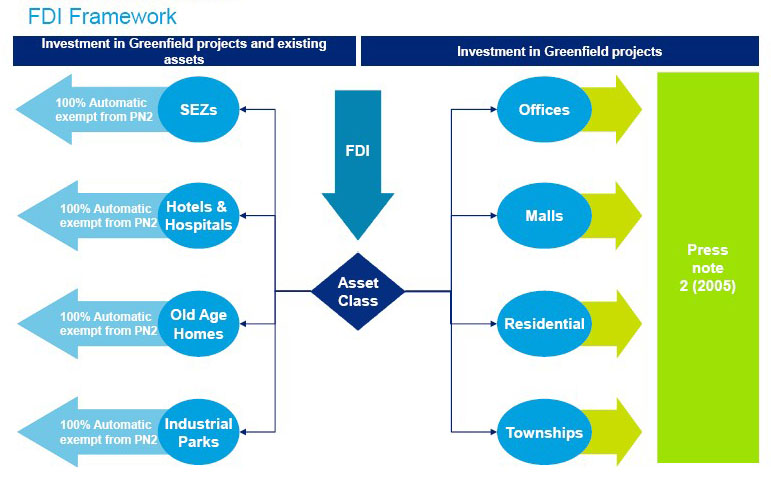 FDI Framework

Investment in Greenfield projects and existing assets

Investment in Greenfield projects

100% Automatic exempt from PN2

SEZs

100% Automatic exempt from PN2

Hotels & Hospitals

100% Automatic exempt from PN2

Old Age Homes

100% Automatic exempt from PN2

Industrial Parks

FDI

Asset Class

Offices

Malls

Residential

Townships

Press note 2 (2005)